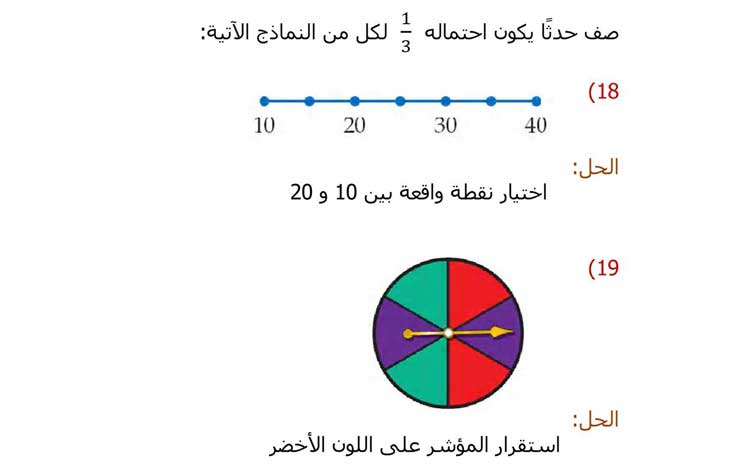 صف حدثًا يكون احتماله $\frac{1}{3}$ لكل من النماذج الآتية:

(18

10 20 30 40

الحل:
اختيار نقطة واقعة بين 10 و 20

(19

الحل:
استقرار المؤشر على اللون الأخضر